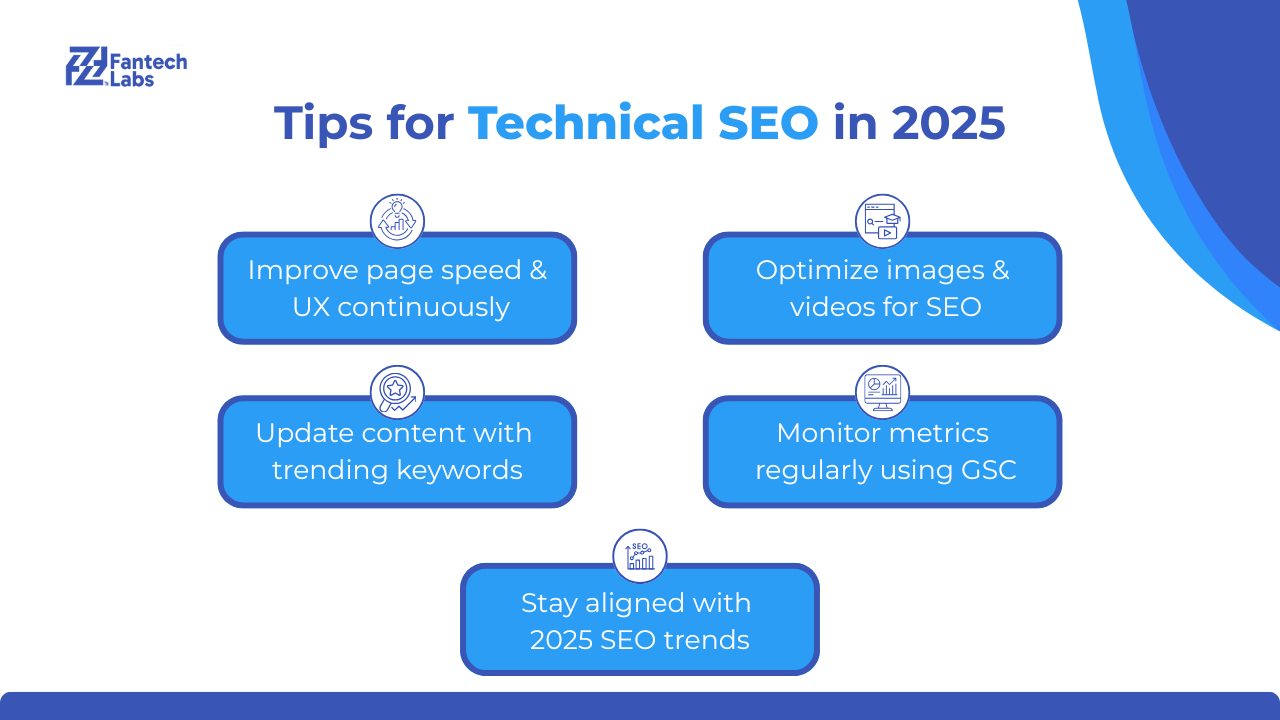 Fantech Labs

Tips for Technical SEO in 2025

Improve page speed & UX continuously

Optimize images & videos for SEO

Update content with trending keywords

Monitor metrics regularly using GSC

SEO

Stay aligned with 2025 SEO trends